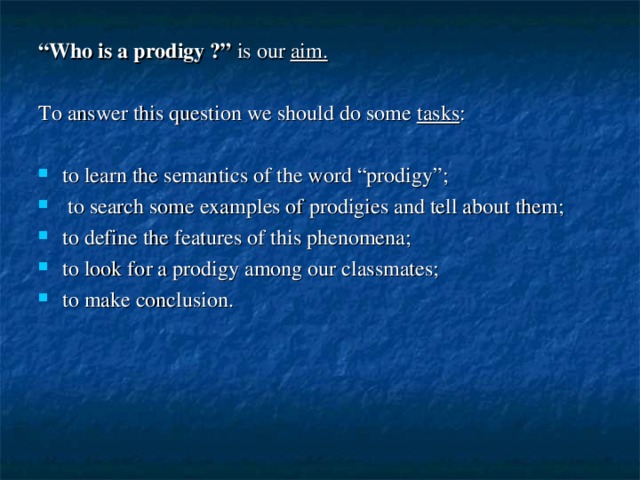 “Who is a prodigy ?” is our aim.

To answer this question we should do some tasks:

- to learn the semantics of the word “prodigy”;
- to search some examples of prodigies and tell about them;
- to define the features of this phenomena;
- to look for a prodigy among our classmates;
- to make conclusion.